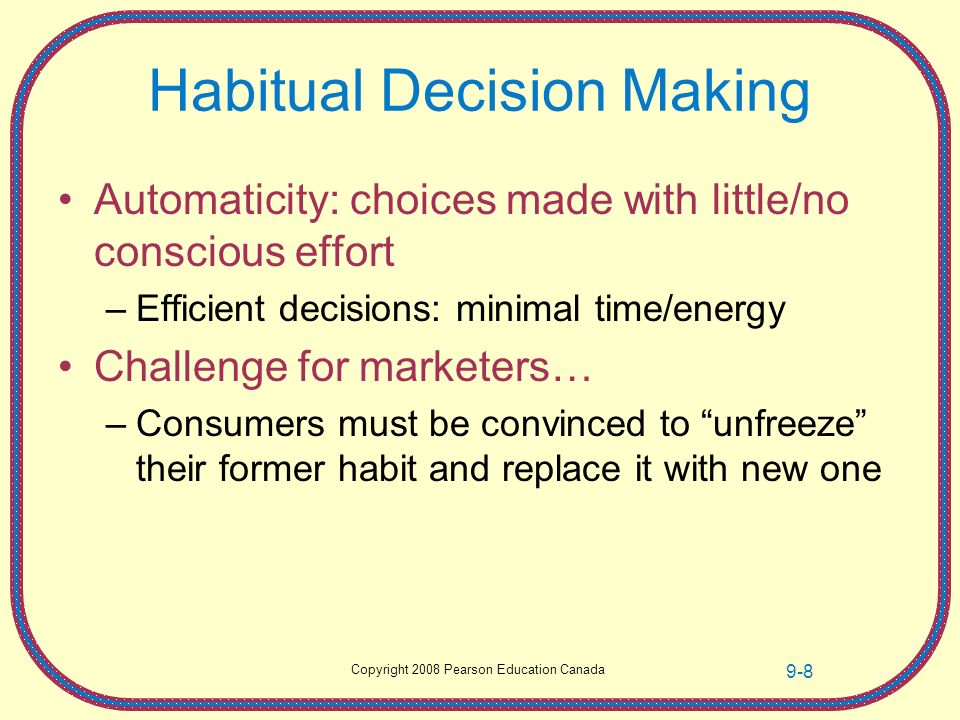 Habitual Decision Making

• Automaticity: choices made with little/no conscious effort
– Efficient decisions: minimal time/energy
• Challenge for marketers…
– Consumers must be convinced to “unfreeze” their former habit and replace it with new one

Copyright 2008 Pearson Education Canada

9-8